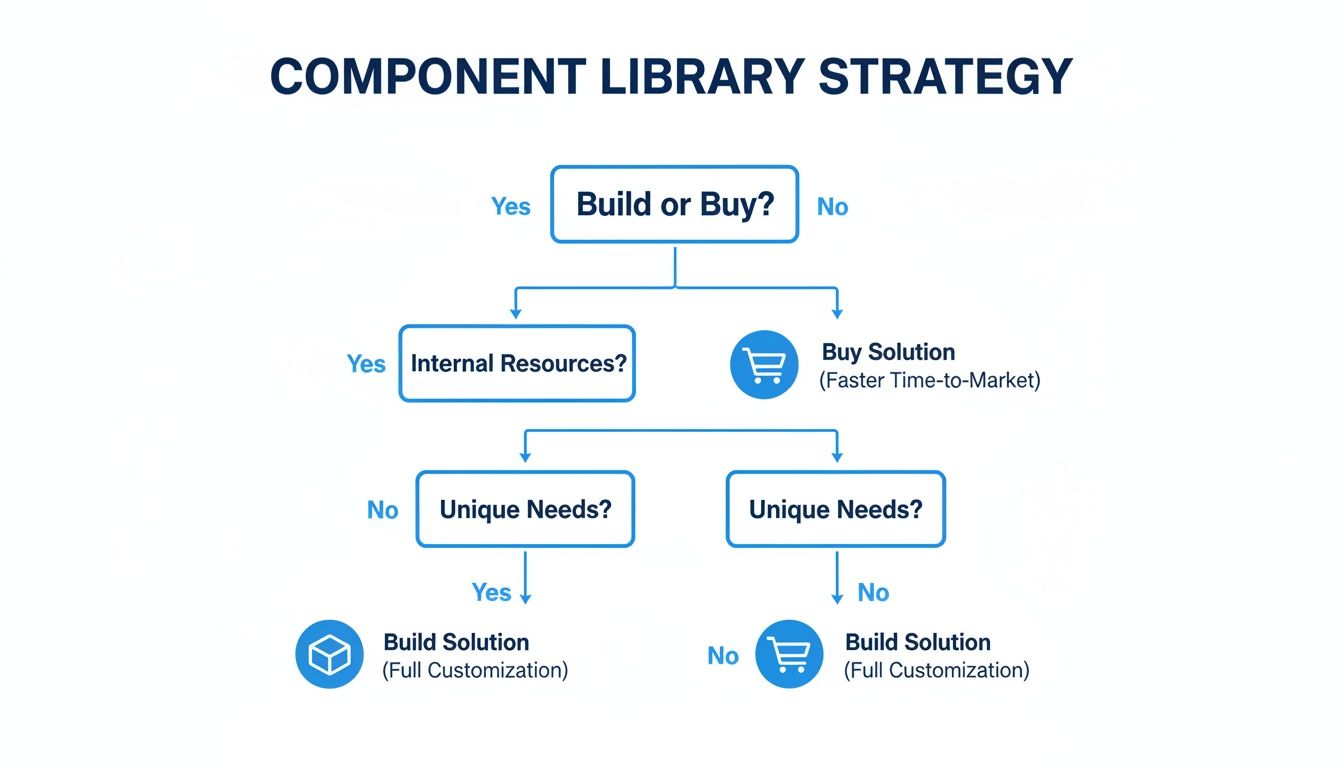 COMPONENT LIBRARY STRATEGY

Yes
Build or Buy?
No

Yes
Internal Resources?

Buy Solution
(Faster Time-to-Market)

No
Unique Needs?

Unique Needs?

Yes

No

Build Solution
(Full Customization)

No
Build Solution
(Full Customization)